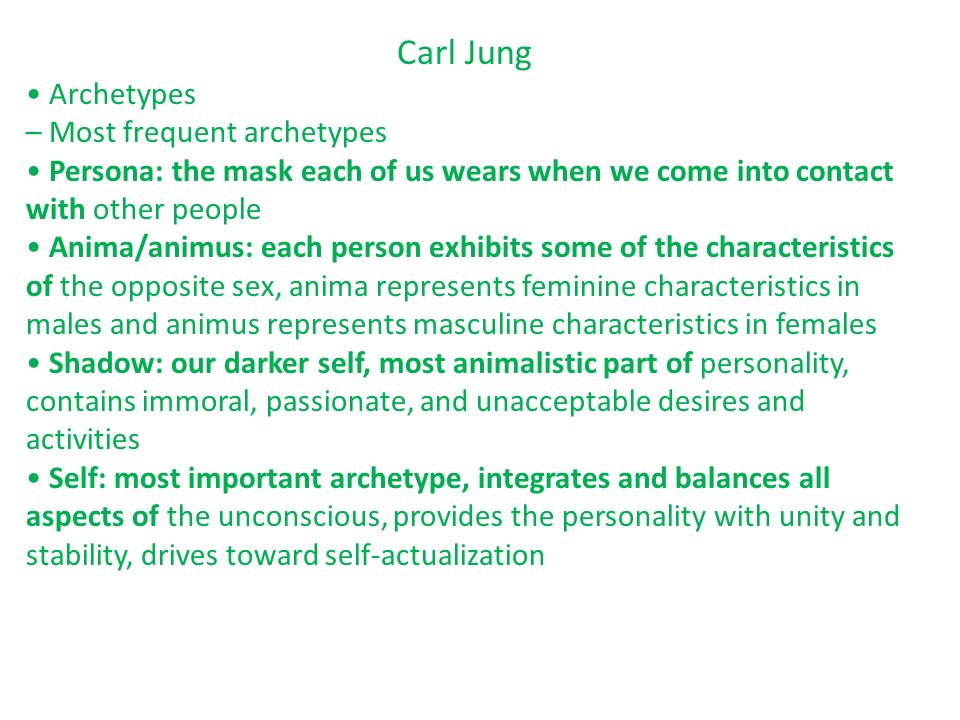 Carl Jung

• Archetypes
– Most frequent archetypes
• Persona: the mask each of us wears when we come into contact with other people
• Anima/animus: each person exhibits some of the characteristics of the opposite sex, anima represents feminine characteristics in males and animus represents masculine characteristics in females
• Shadow: our darker self, most animalistic part of personality, contains immoral, passionate, and unacceptable desires and activities
• Self: most important archetype, integrates and balances all aspects of the unconscious, provides the personality with unity and stability, drives toward self-actualization